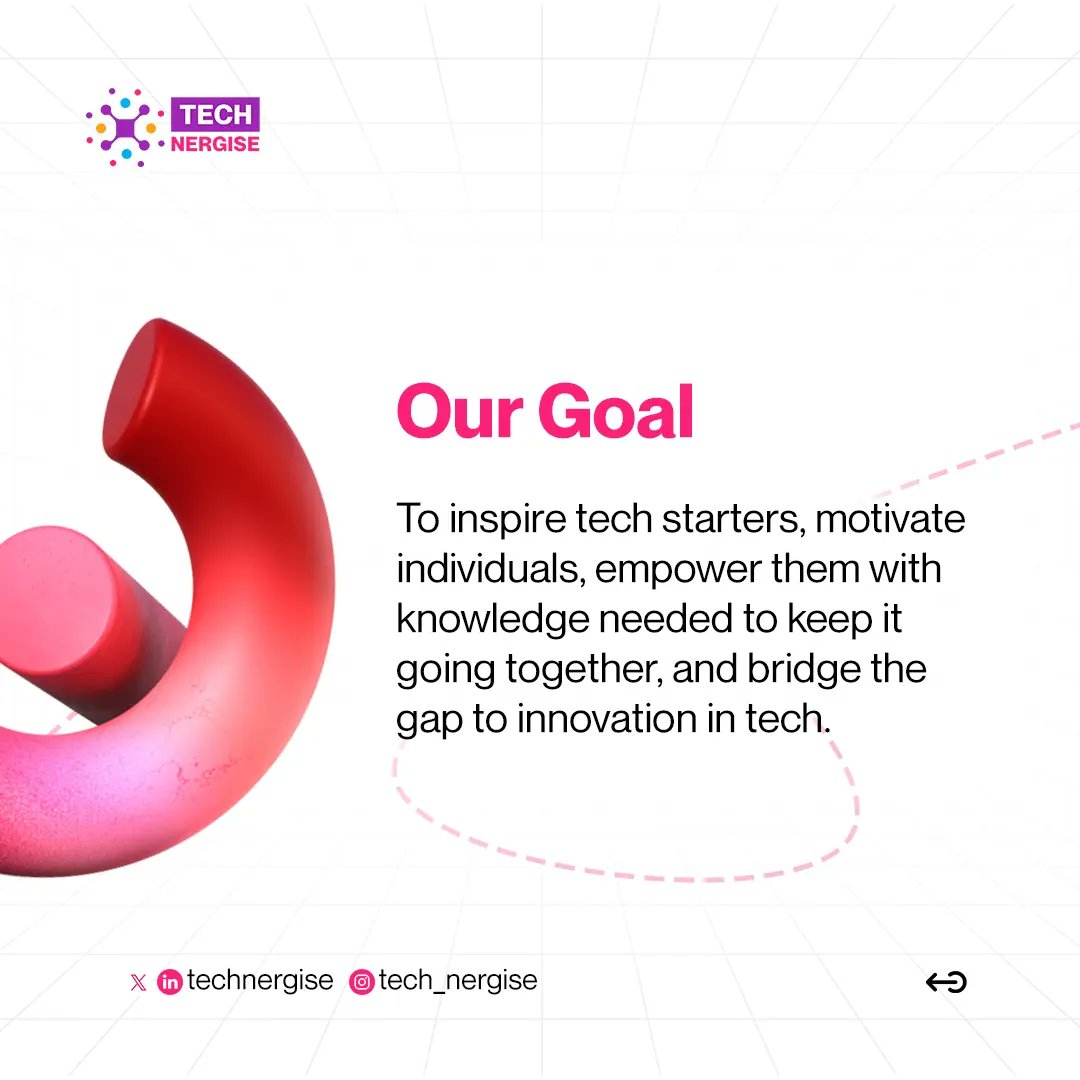 TECH
NERGISE

Our Goal

To inspire tech starters, motivate individuals, empower them with knowledge needed to keep it going together, and bridge the gap to innovation in tech.

technergise tech_nergise